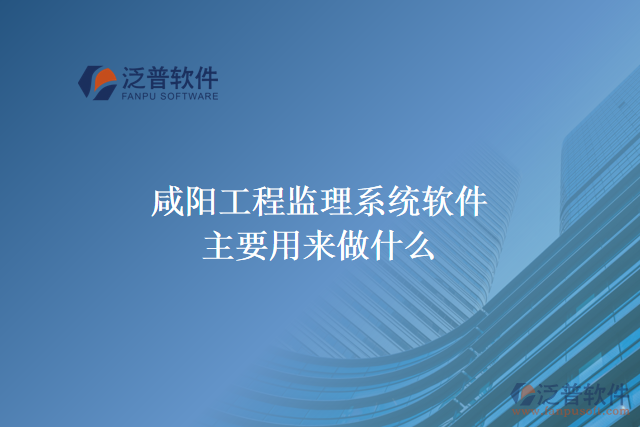 泛普软件
FANPU SOFTWARE

咸阳工程监理系统软件
主要用来做什么

泛普软件
www.fanpusoft.com